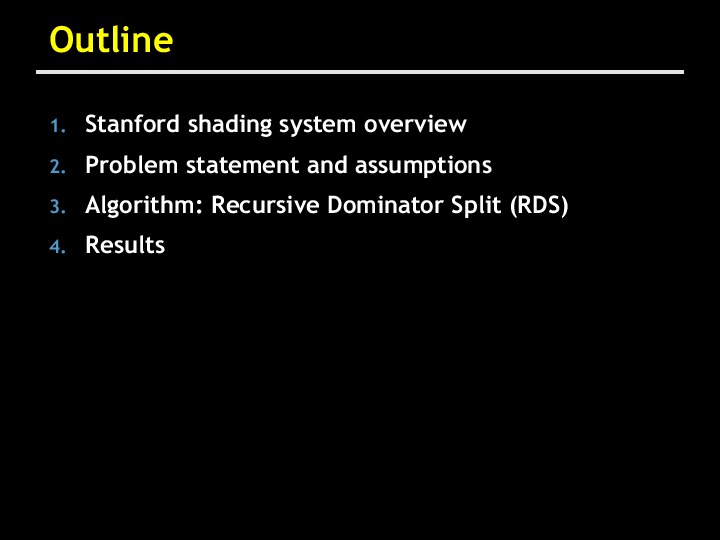 Outline

1. Stanford shading system overview
2. Problem statement and assumptions
3. Algorithm: Recursive Dominator Split (RDS)
4. Results